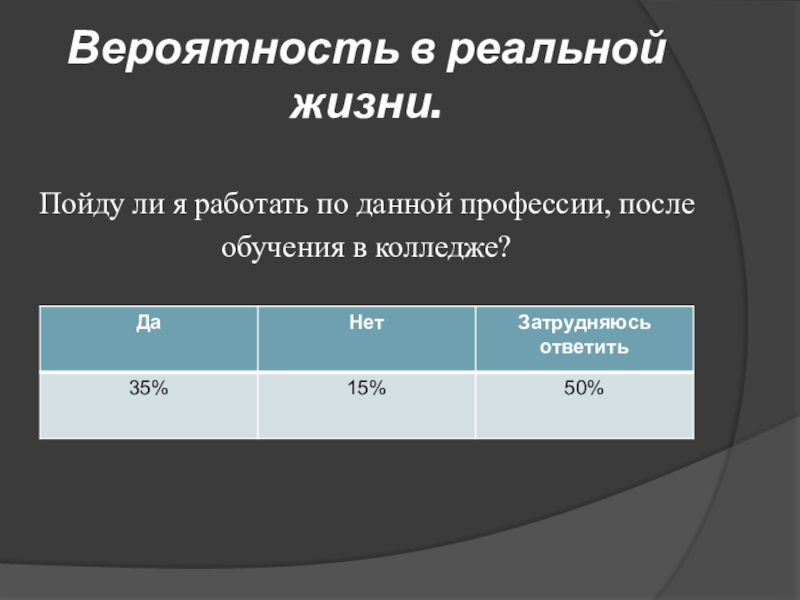 Вероятность в реальной жизни.

Пойду ли я работать по данной профессии, после обучения в колледже?

| Да | Нет | Затрудняюсь ответить |
|---|---|---|
| 35% | 15% | 50% |